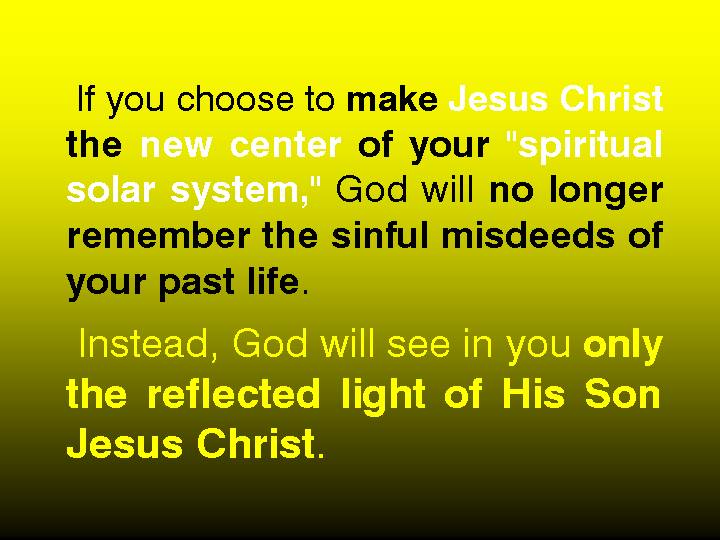 If you choose to make Jesus Christ the new center of your "spiritual solar system," God will no longer remember the sinful misdeeds of your past life.

Instead, God will see in you only the reflected light of His Son Jesus Christ.